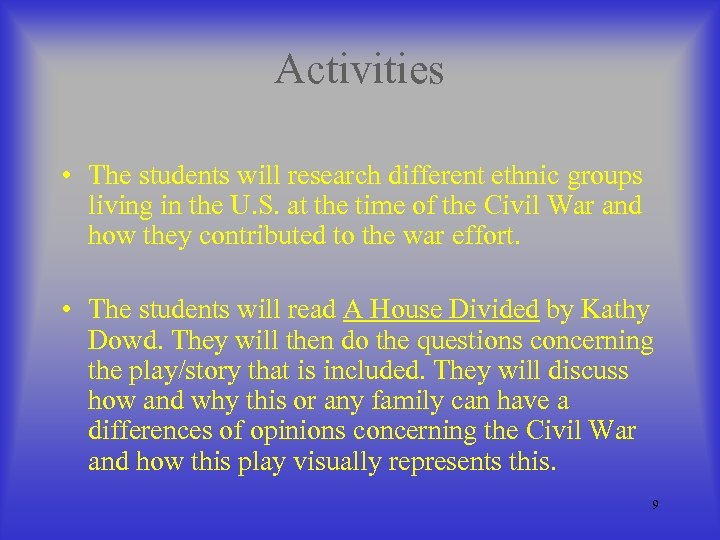 Activities

• The students will research different ethnic groups living in the U.S. at the time of the Civil War and how they contributed to the war effort.

• The students will read A House Divided by Kathy Dowd. They will then do the questions concerning the play/story that is included. They will discuss how and why this or any family can have a differences of opinions concerning the Civil War and how this play visually represents this.

9